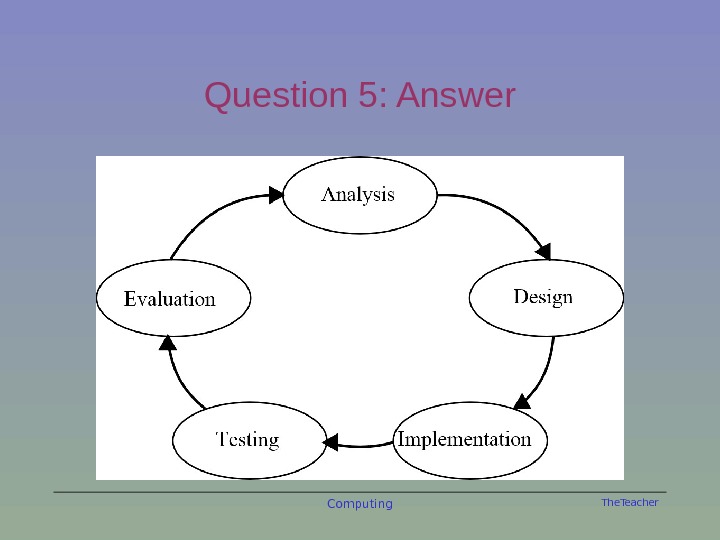 Question 5: Answer

Analysis

Design

Implementation

Testing

Evaluation

Computing

TheTeacher